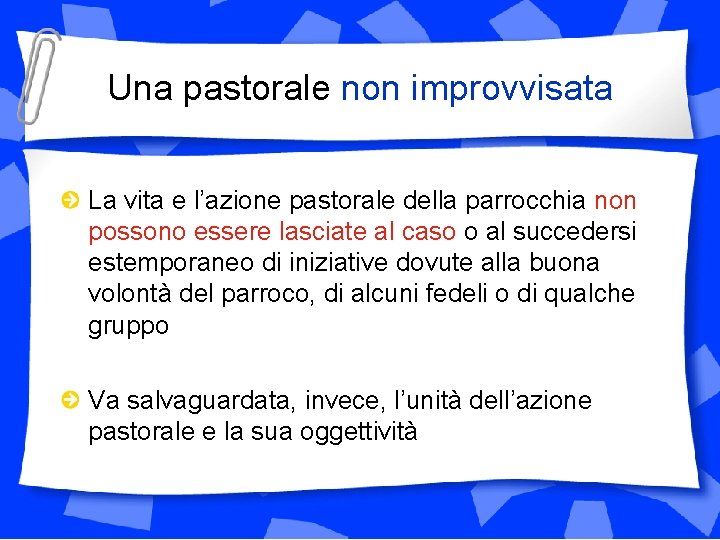 Una pastorale non improvvisata

La vita e l’azione pastorale della parrocchia non possono essere lasciate al caso o al succedersi estemporaneo di iniziative dovute alla buona volontà del parroco, di alcuni fedeli o di qualche gruppo

Va salvaguardata, invece, l’unità dell’azione pastorale e la sua oggettività